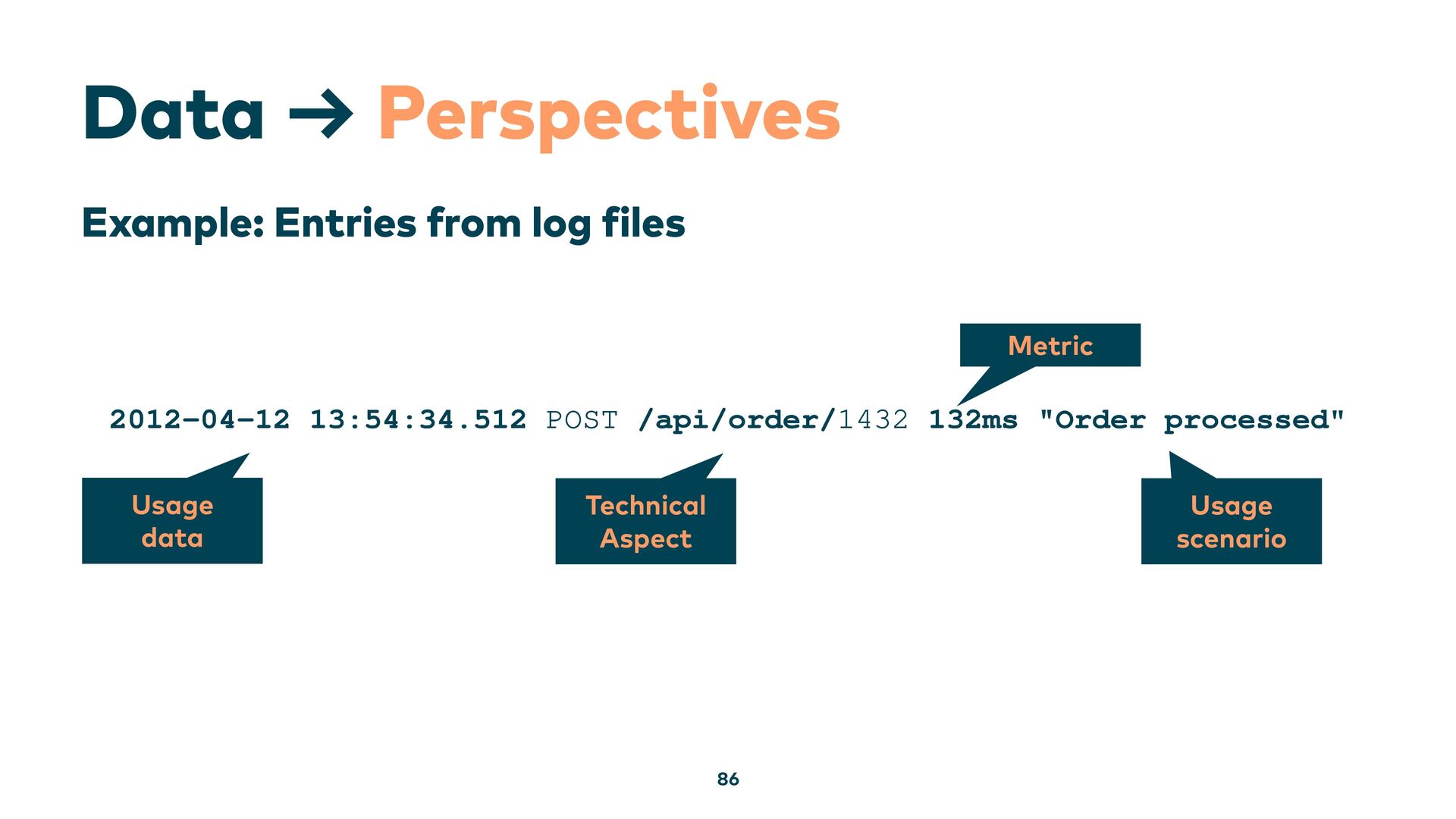 Data → Perspectives

Example: Entries from log files

Metric

2012-04-12 13:54:34.512 POST /api/order/1432 132ms "Order processed"

Usage data

Technical Aspect

Usage scenario

86